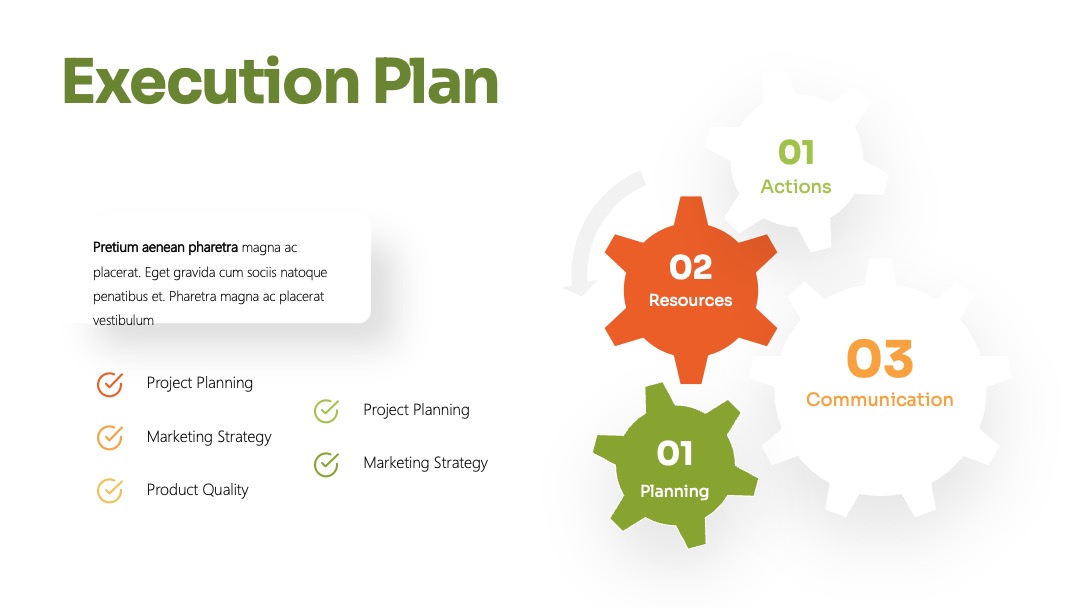 Execution Plan

Pretium aenean pharetra magna ac placerat. Eget gravida cum sociis natoque penatibus et. Pharetra magna ac placerat vestibulum

Project Planning

Marketing Strategy

Product Quality

Project Planning

Marketing Strategy

01
Actions

02
Resources

03
Communication

01
Planning